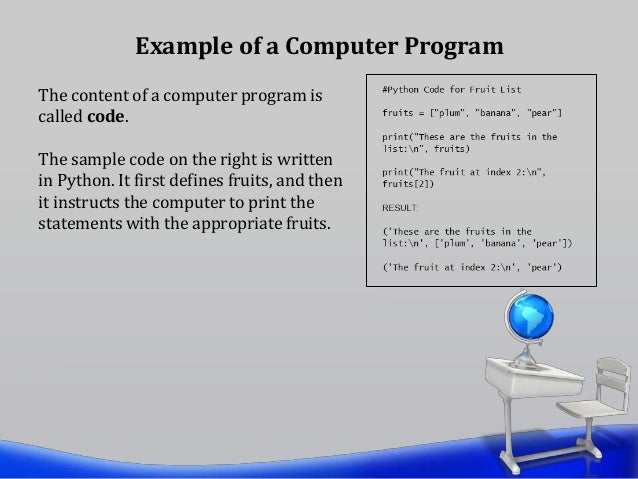 Example of a Computer Program

The content of a computer program is called **code**.

The sample code on the right is written in Python. It first defines fruits, and then it instructs the computer to print the statements with the appropriate fruits.

#Python Code for Fruit List

fruits = ["plum", "banana", "pear"]

print("These are the fruits in the list:\n", fruits)

print("The fruit at index 2:\n", fruits[2])

RESULT:

('These are the fruits in the list:\n', ['plum', 'banana', 'pear'])

('The fruit at index 2:\n', 'pear')